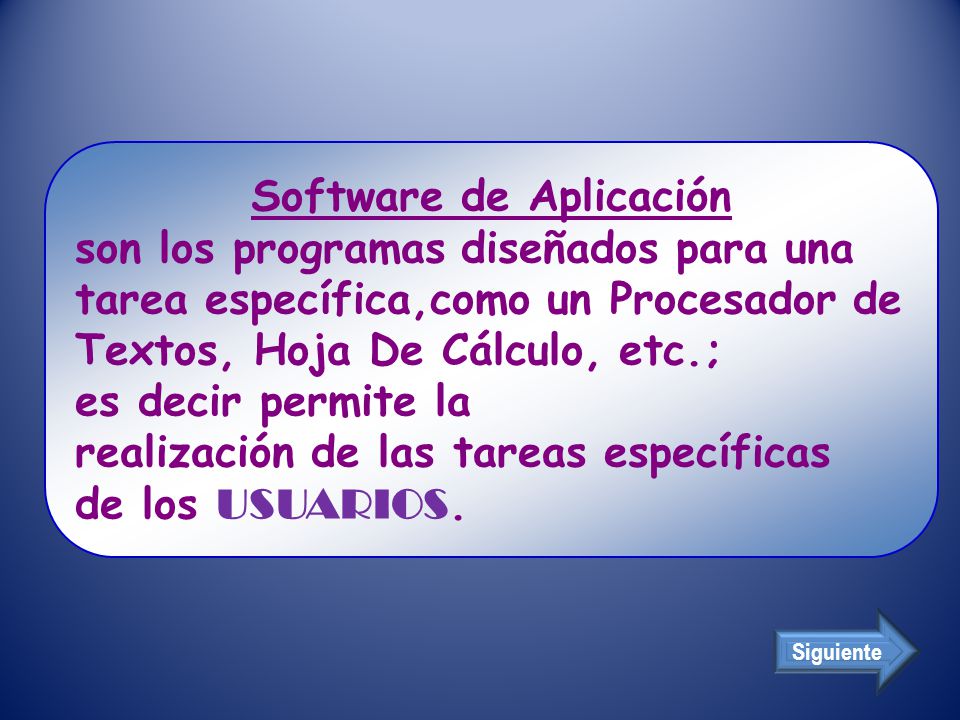 Software de Aplicación
son los programas diseñados para una tarea específica,como un Procesador de Textos, Hoja De Cálculo, etc.;
es decir permite la
realización de las tareas específicas de los USUARIOS.

Siguiente